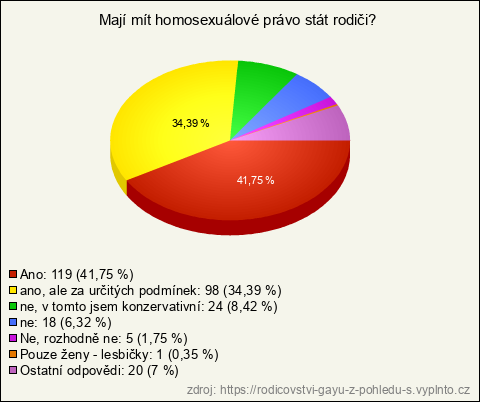 Mají mít homosexuálové právo stát rodiči?

34,39 %

41,75 %

Ano: 119 (41,75 %)
ano, ale za určitých podmínek: 98 (34,39 %)
ne, v tomto jsem konzervativní: 24 (8,42 %)
ne: 18 (6,32 %)
Ne, rozhodně ne: 5 (1,75 %)
Pouze ženy - lesbičky: 1 (0,35 %)
Ostatní odpovědi: 20 (7 %)

zdroj: https://rodicovstvi-gayu-z-pohledu-s.vyplnto.cz